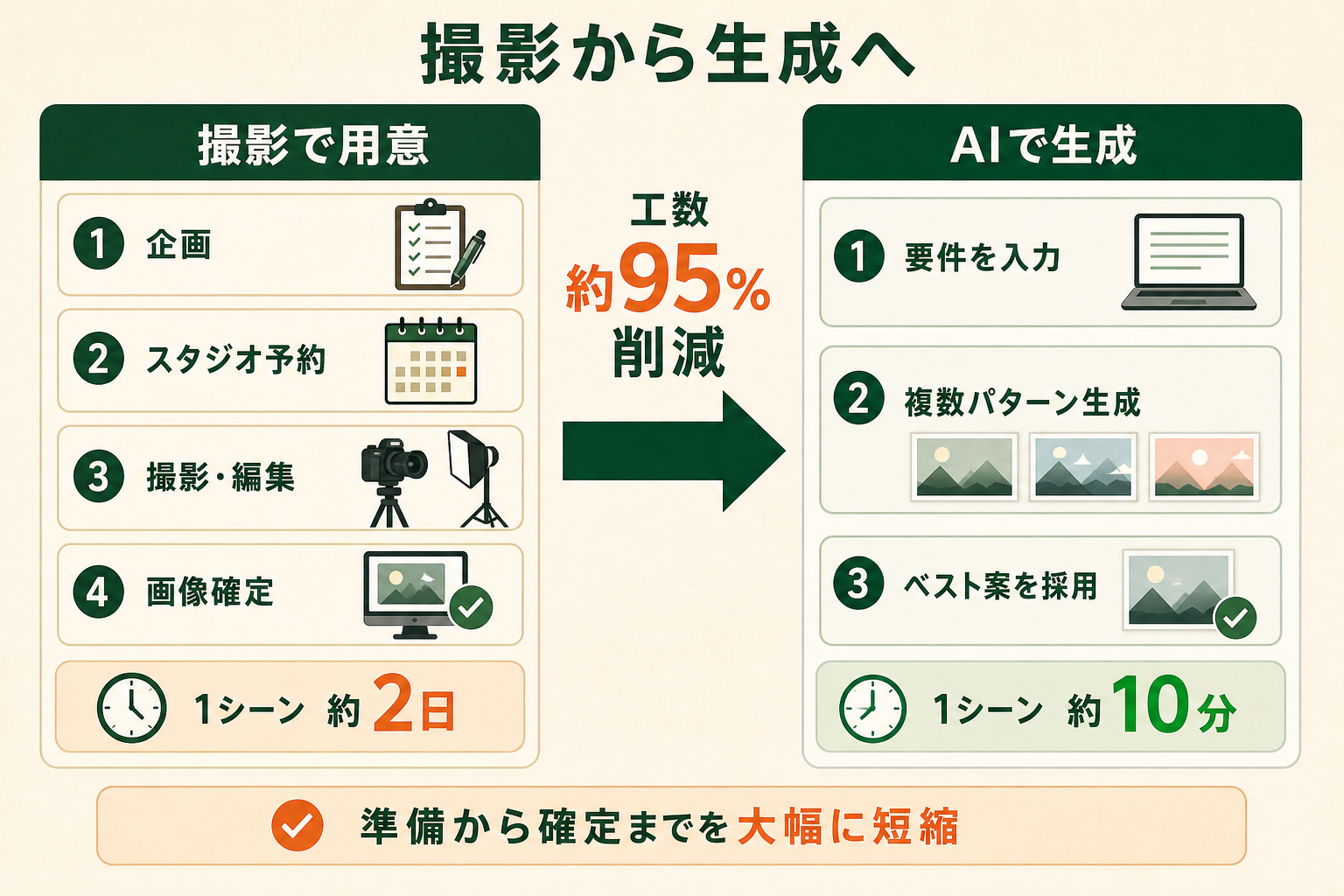 撮影から生成へ

撮影で用意

1 企画

2 スタジオ予約

3 撮影・編集

4 画像確定

1シーン 約2日

工数
約95%
削減

AIで生成

1 要件を入力

2 複数パターン生成

3 ベスト案を採用

1シーン 約10分

準備から確定までを大幅に短縮